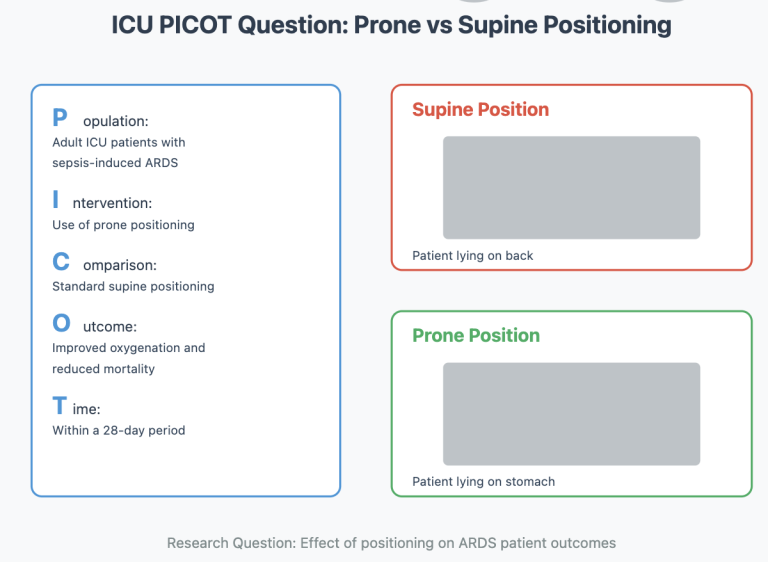 ICU PICOT Question: Prone vs Supine Positioning

P opulation:
Adult ICU patients with sepsis-induced ARDS

I ntervention:
Use of prone positioning

C omparison:
Standard supine positioning

O utcome:
Improved oxygenation and reduced mortality

T ime:
Within a 28-day period

Supine Position

Patient lying on back

Prone Position

Patient lying on stomach

Research Question: Effect of positioning on ARDS patient outcomes